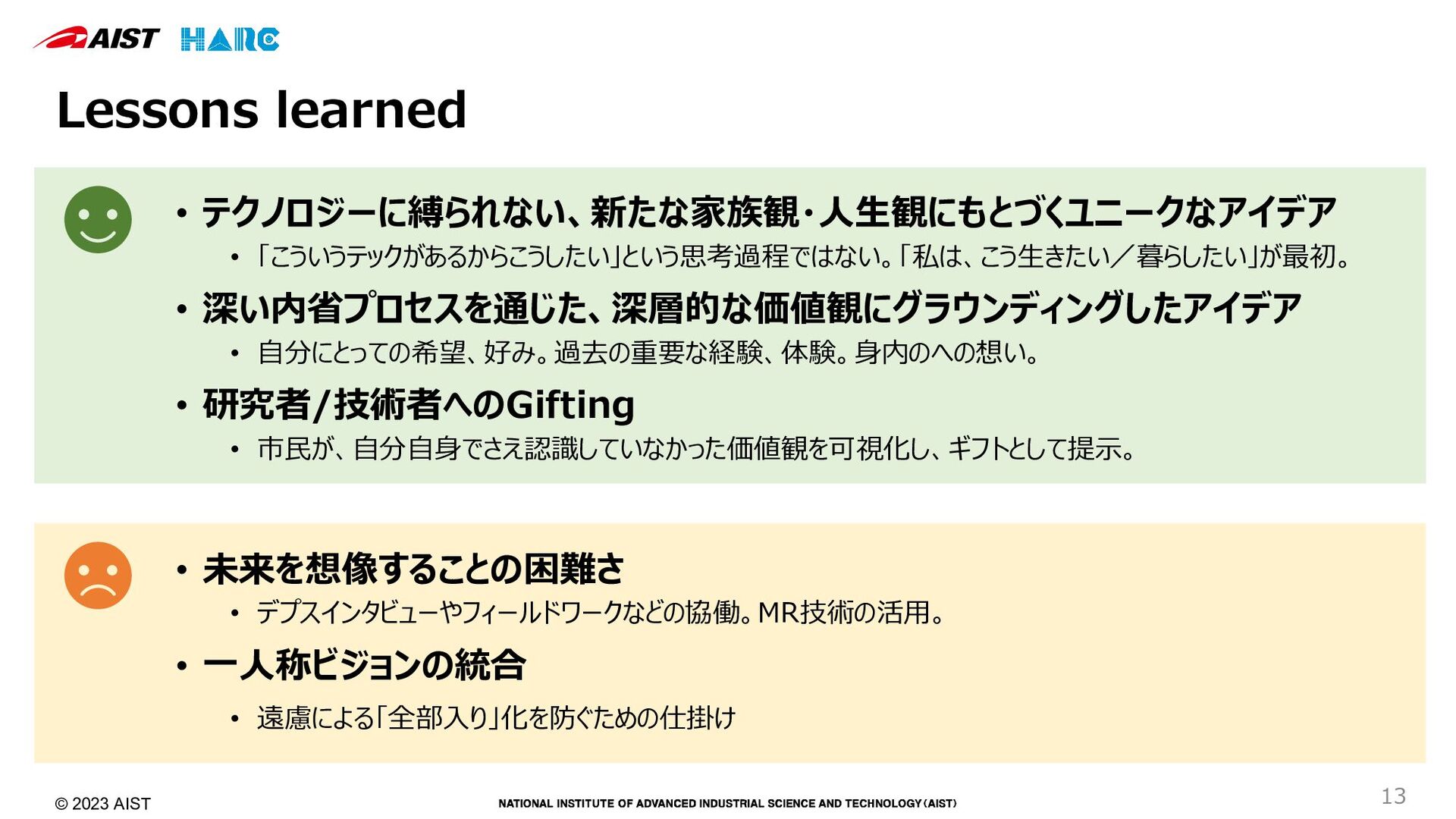 AIST HARC

Lessons learned

• テクノロジーに縛られない、新たな家族観・人生観にもとづくユニークなアイデア
• 「こういうテックがあるからこうしたい」という思考過程ではない。「私は、こう生きたい／暮らしたい」が最初。
• 深い内省プロセスを通じた、深層的な価値観にグラウンディングしたアイデア
• 自分にとっての希望、好み。過去の重要な経験、体験。身内のへの想い。
• 研究者/技術者へのGifting
• 市民が、自分自身でさえ認識していなかった価値観を可視化し、ギフトとして提示。

• 未来を想像することの困難さ
• デプスインタビューやフィールドワークなどの協働。MR技術の活用。
• 一人称ビジョンの統合
• 遠慮による「全部入り」化を防ぐための仕掛け

© 2023 AIST
NATIONAL INSTITUTE OF ADVANCED INDUSTRIAL SCIENCE AND TECHNOLOGY (AIST)
13